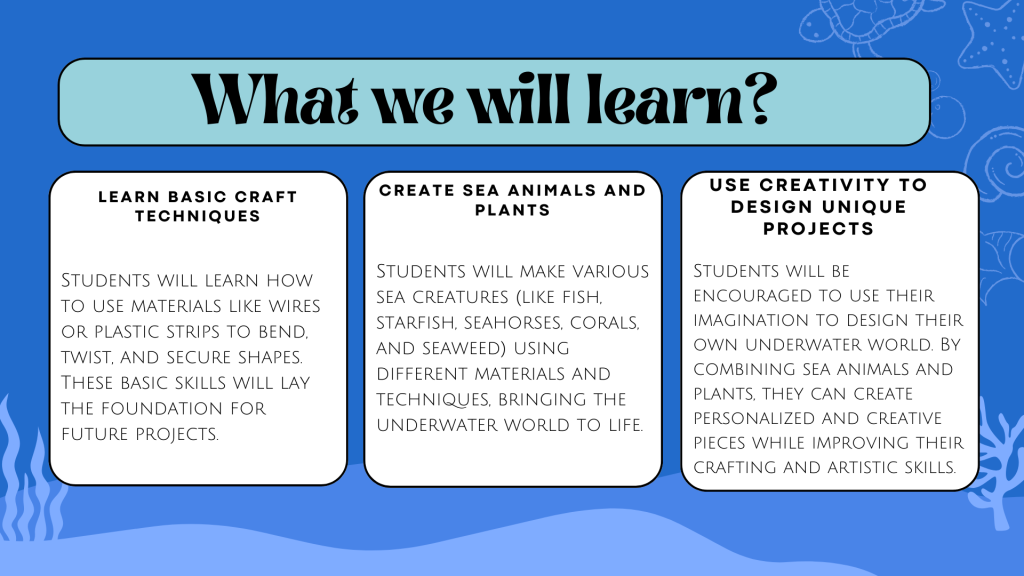 What we will learn?

LEARN BASIC CRAFT TECHNIQUES

Students will learn how to use materials like wires or plastic strips to bend, twist, and secure shapes. These basic skills will lay the foundation for future projects.

CREATE SEA ANIMALS AND PLANTS

Students will make various sea creatures (like fish, starfish, seahorses, corals, and seaweed) using different materials and techniques, bringing the underwater world to life.

USE CREATIVITY TO DESIGN UNIQUE PROJECTS

Students will be encouraged to use their imagination to design their own underwater world. By combining sea animals and plants, they can create personalized and creative pieces while improving their crafting and artistic skills.